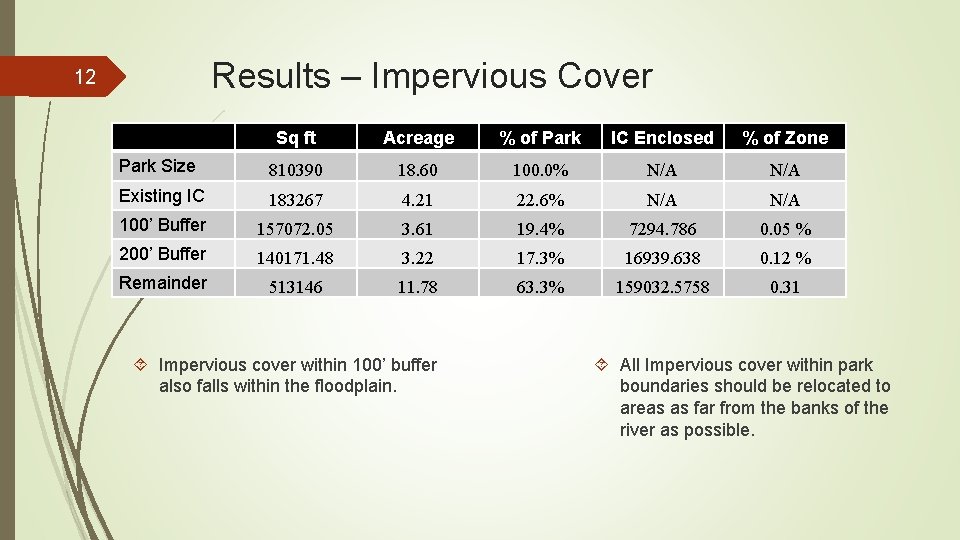 12

Results – Impervious Cover

| | Sq ft | Acreage | % of Park | IC Enclosed | % of Zone |
|---|---|---|---|---|---|
| Park Size | 810390 | 18.60 | 100.0% | N/A | N/A |
| Existing IC | 183267 | 4.21 | 22.6% | N/A | N/A |
| 100' Buffer | 157072.05 | 3.61 | 19.4% | 7294.786 | 0.05 % |
| 200' Buffer | 140171.48 | 3.22 | 17.3% | 16939.638 | 0.12 % |
| Remainder | 513146 | 11.78 | 63.3% | 159032.5758 | 0.31 |

Impervious cover within 100' buffer also falls within the floodplain.

All Impervious cover within park boundaries should be relocated to areas as far from the banks of the river as possible.